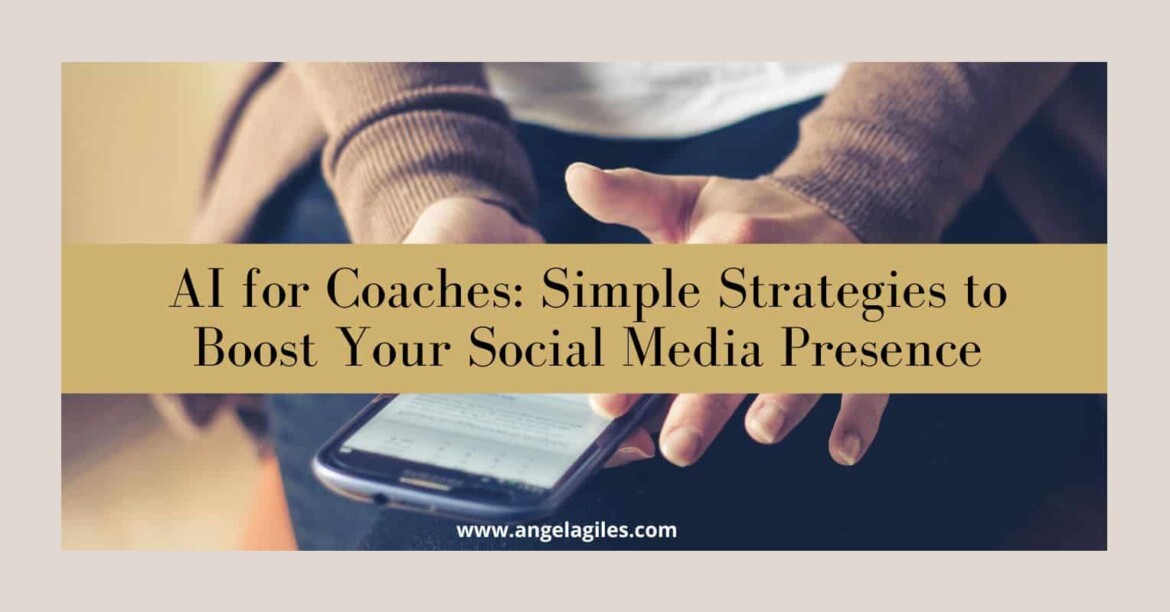 AI for Coaches: Simple Strategies to Boost Your Social Media Presence

www.angelagiles.com